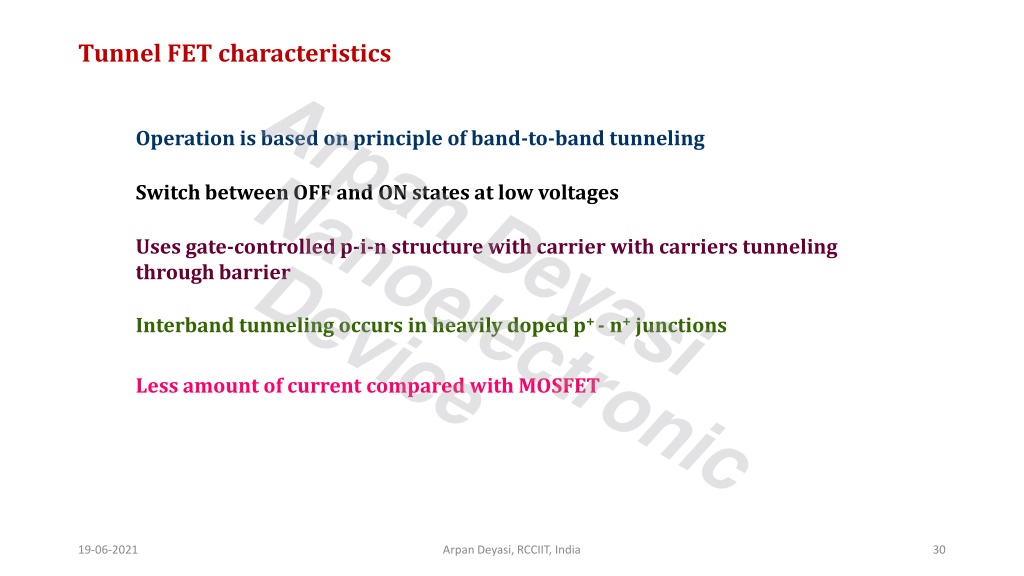 Tunnel FET characteristics

Operation is based on principle of band-to-band tunneling

Switch between OFF and ON states at low voltages

Uses gate-controlled p-i-n structure with carrier with carriers tunneling through barrier

Interband tunneling occurs in heavily doped $p^+$ - $n^+$ junctions

Less amount of current compared with MOSFET

Arpan Deyasi Nanoelectronic Device

19-06-2021

Arpan Deyasi, RCCIIT, India

30